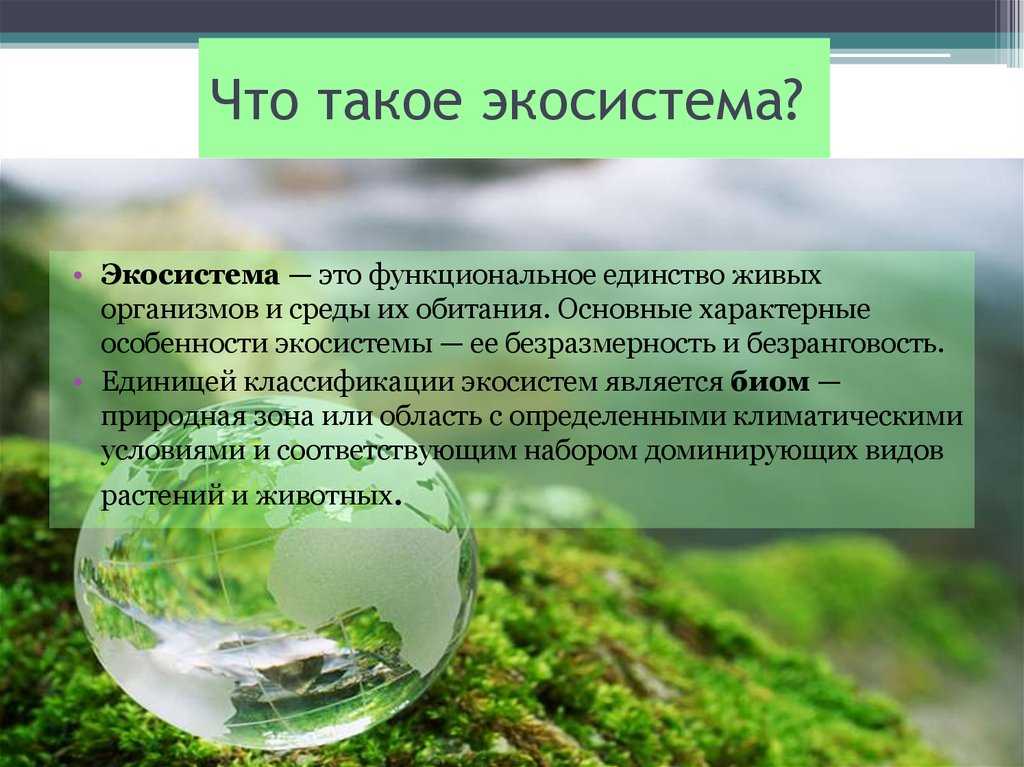 Что такое экосистема?

• Экосистема — это функциональное единство живых организмов и среды их обитания. Основные характерные особенности экосистемы — ее безразмерность и безранговость.
• Единицей классификации экосистем является биом — природная зона или область с определенными климатическими условиями и соответствующим набором доминирующих видов растений и животных.